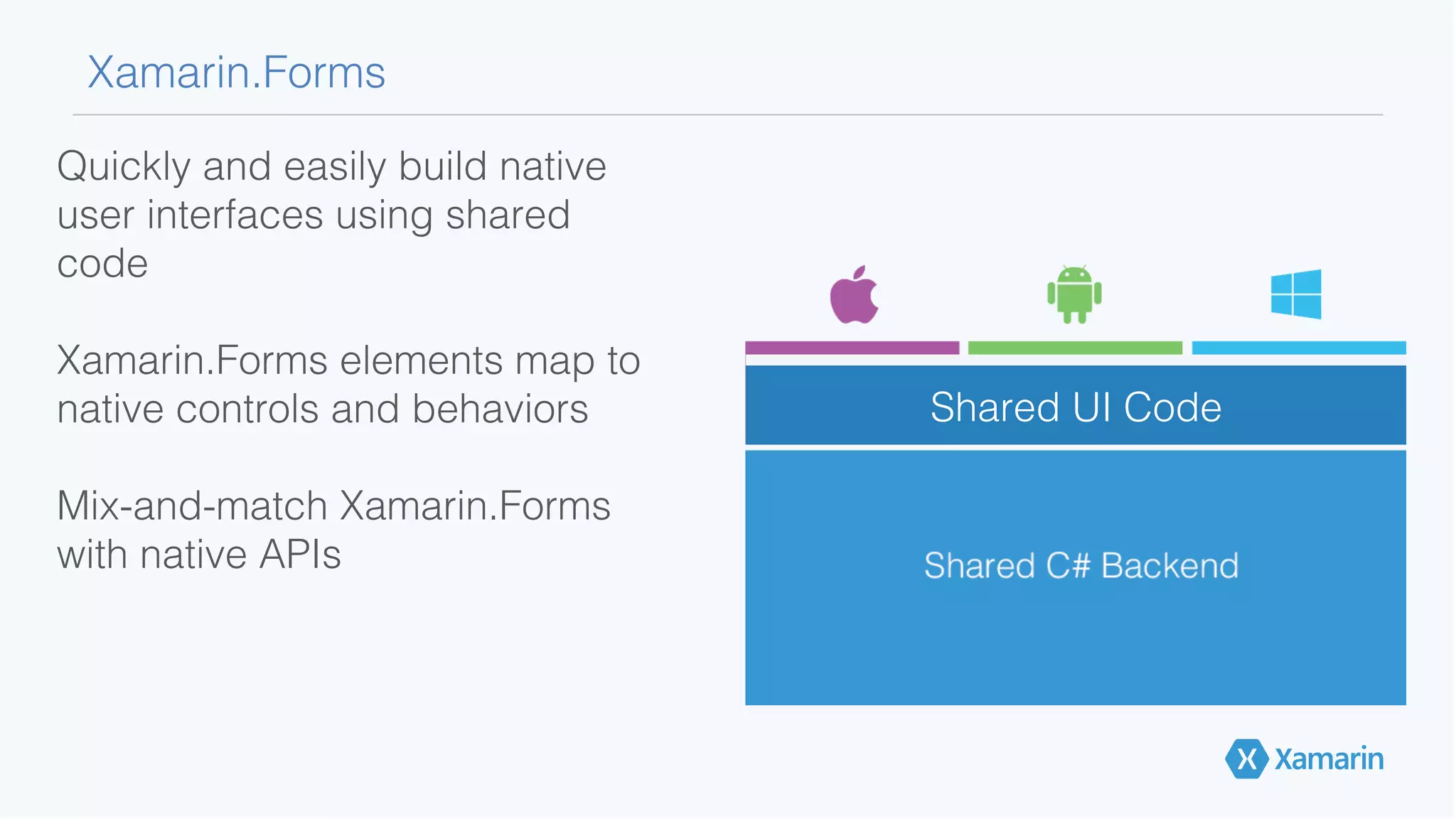 Xamarin.Forms

Quickly and easily build native user interfaces using shared code

Xamarin.Forms elements map to native controls and behaviors

Mix-and-match Xamarin.Forms with native APIs

Shared UI Code

Shared C# Backend

X Xamarin